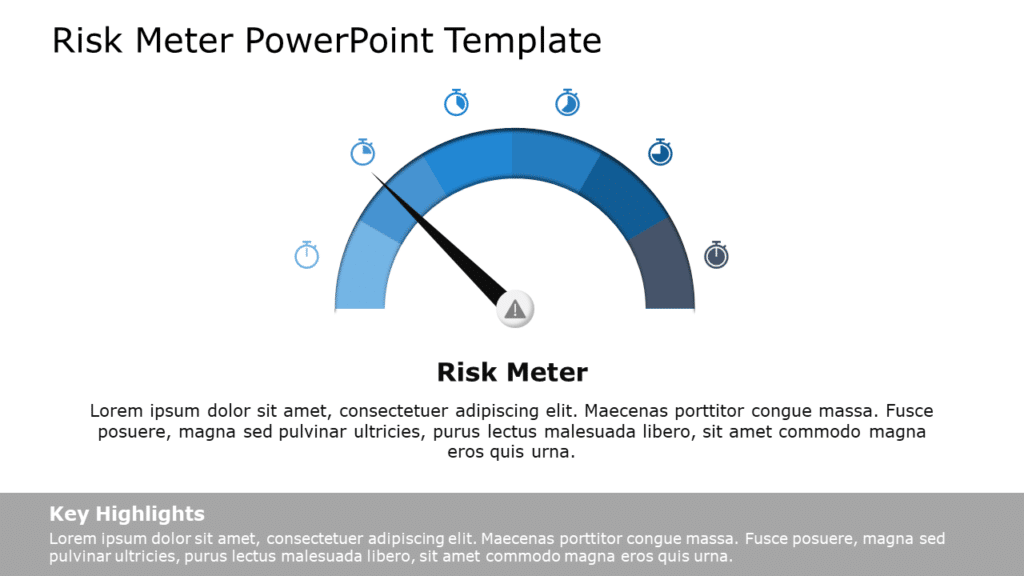 Risk Meter PowerPoint Template

Risk Meter

Lorem ipsum dolor sit amet, consectetuer adipiscing elit. Maecenas porttitor congue massa. Fusce posuere, magna sed pulvinar ultricies, purus lectus malesuada libero, sit amet commodo magna eros quis urna.

Key Highlights

Lorem ipsum dolor sit amet, consectetuer adipiscing elit. Maecenas porttitor congue massa. Fusce posuere, magna sed pulvinar ultricies, purus lectus malesuada libero, sit amet commodo magna eros quis urna.